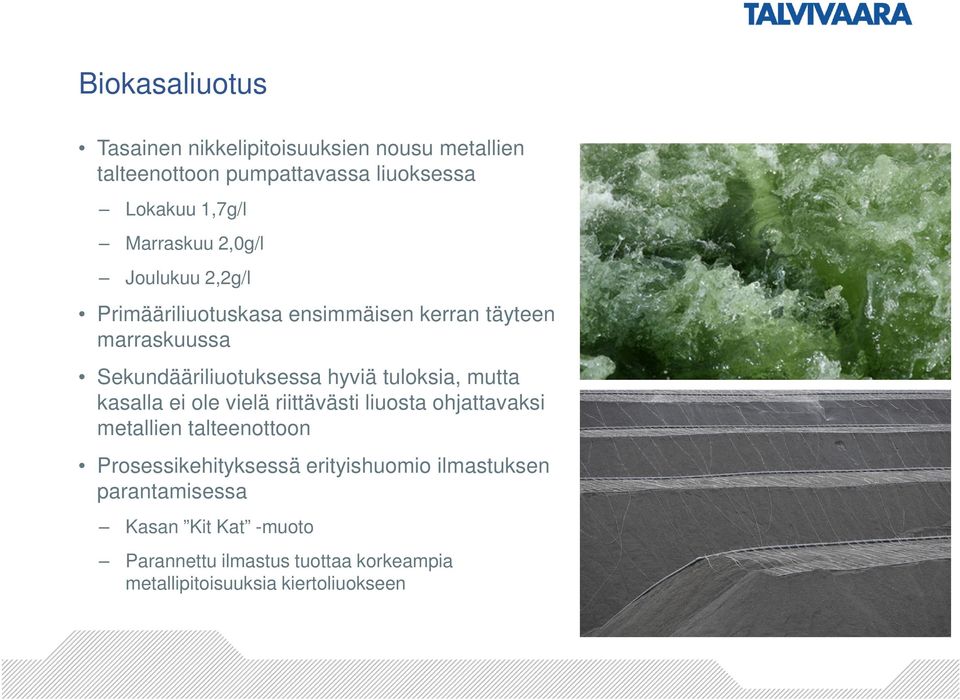 TALVIVAARA

Biokasaliuotus

• Tasainen nikkelipitoisuuksien nousu metallien talteenottoon pumpattavassa liuoksessa

– Lokakuu 1,7g/l

– Marraskuu 2,0g/l

– Joulukuu 2,2g/l

• Primääriliuotuskasa ensimmäisen kerran täyteen marraskuussa

• Sekundääriliuotuksessa hyviä tuloksia, mutta kasalla ei ole vielä riittävästi liuosta ohjattavaksi metallien talteenottoon

• Prosessikehityksessä erityishuomio ilmastuksen parantamisessa

– Kasan ”Kit Kat” -muoto

– Parannettu ilmastus tuottaa korkeampia metallipitoisuuksia kiertoliuokseen